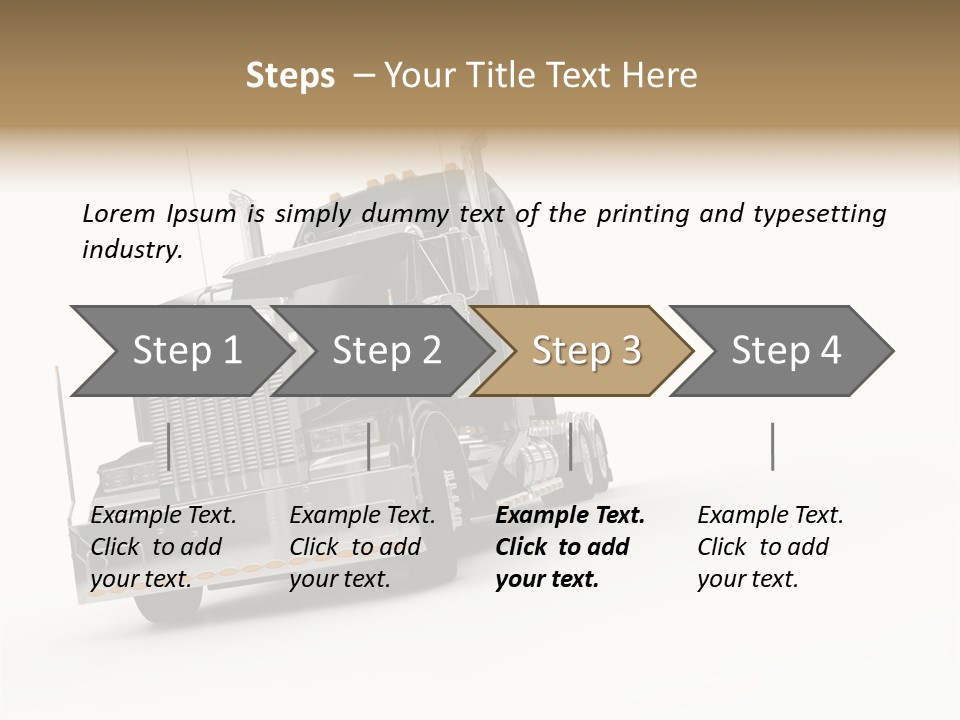 Steps – Your Title Text Here

Lorem Ipsum is simply dummy text of the printing and typesetting industry.

Step 1

Step 2

Step 3

Step 4

Example Text. Click to add your text.

Example Text. Click to add your text.

Example Text. Click to add your text.

Example Text. Click to add your text.